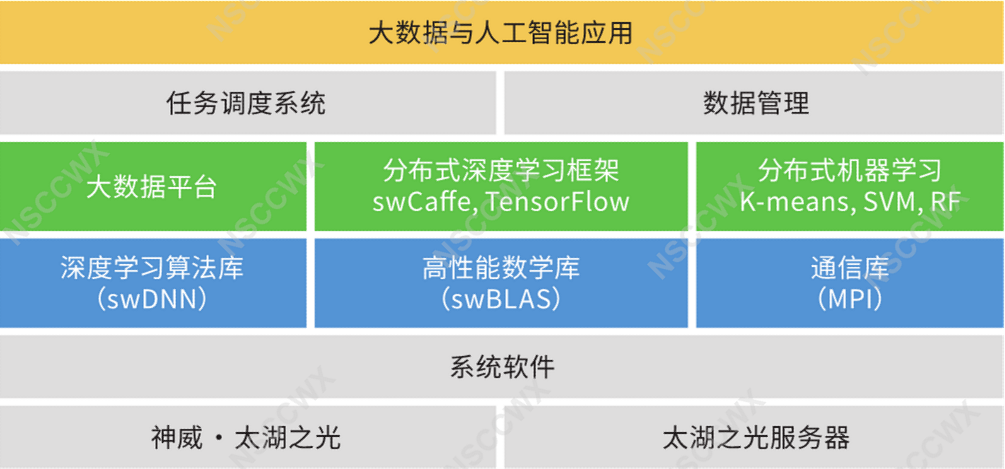 大数据与人工智能应用

任务调度系统

数据管理

大数据平台

分布式深度学习框架
swCaffe, TensorFlow

分布式机器学习
K-means, SVM, RF

深度学习算法库
(swDNN)

高性能数学库
(swBLAS)

通信库
(MPI)

系统软件

神威 · 太湖之光

太湖之光服务器

NSCCWX